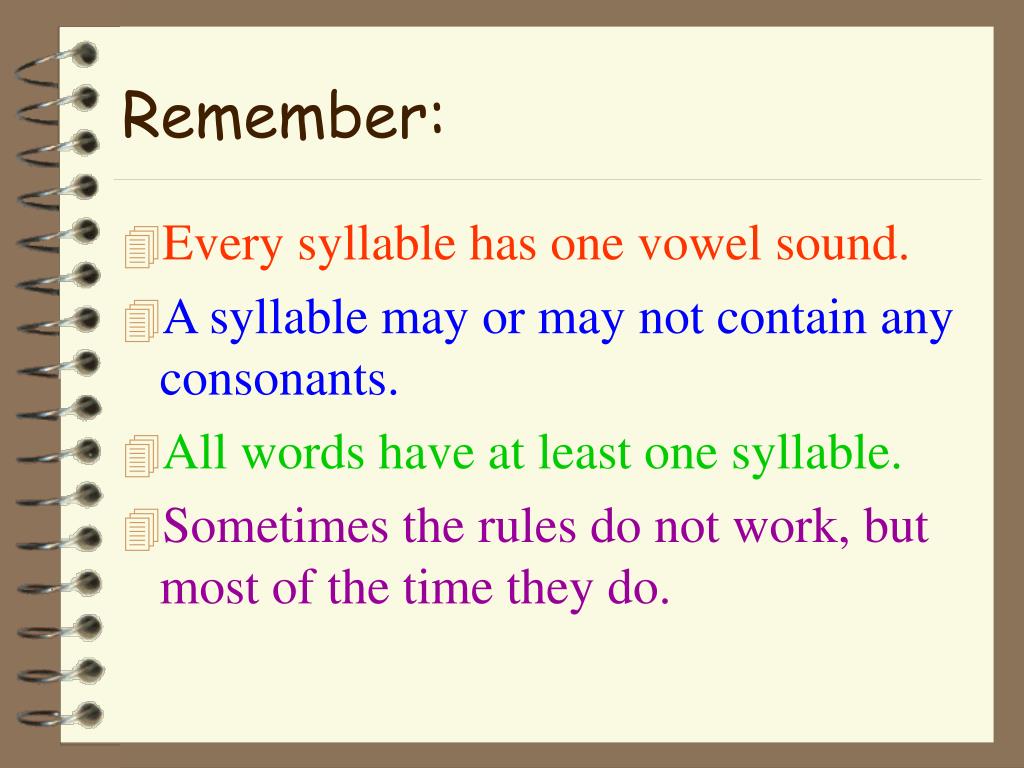 Remember:

Every syllable has one vowel sound.

A syllable may or may not contain any consonants.

All words have at least one syllable.

Sometimes the rules do not work, but most of the time they do.